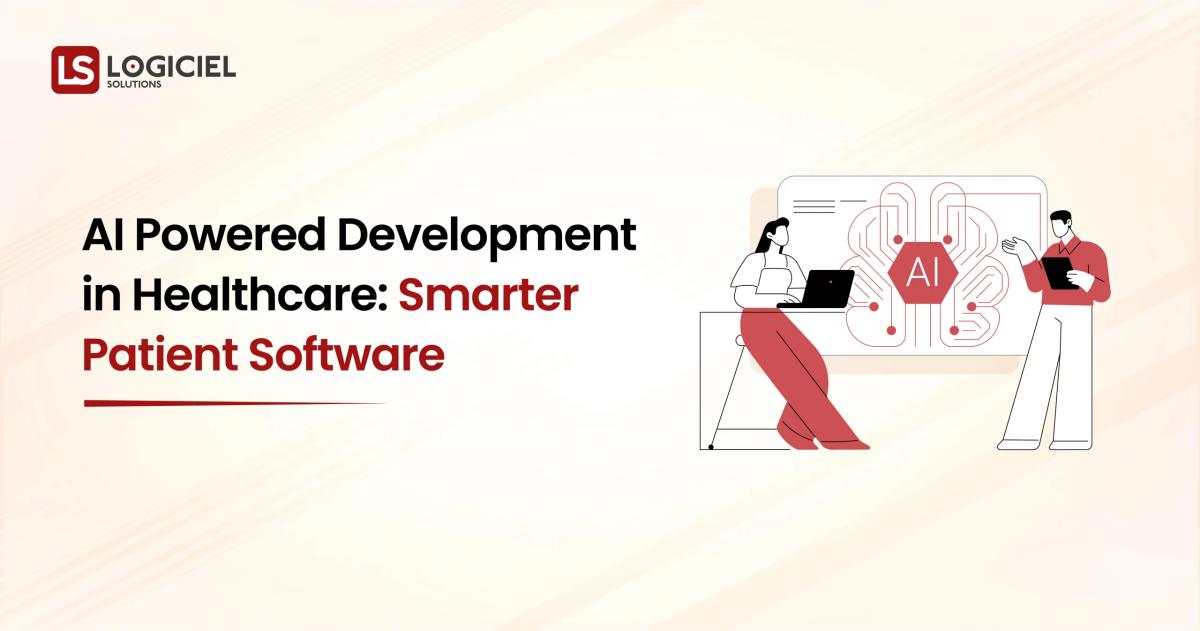 LS LOGICIEL SOLUTIONS

AI Powered Development in Healthcare: Smarter Patient Software

AI